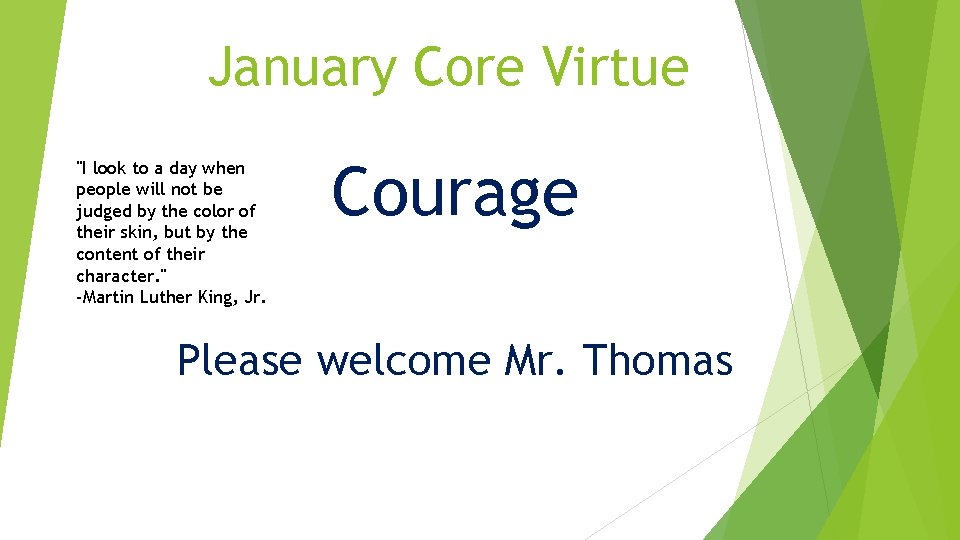 January Core Virtue

"I look to a day when people will not be judged by the color of their skin, but by the content of their character."
-Martin Luther King, Jr.

Courage

Please welcome Mr. Thomas